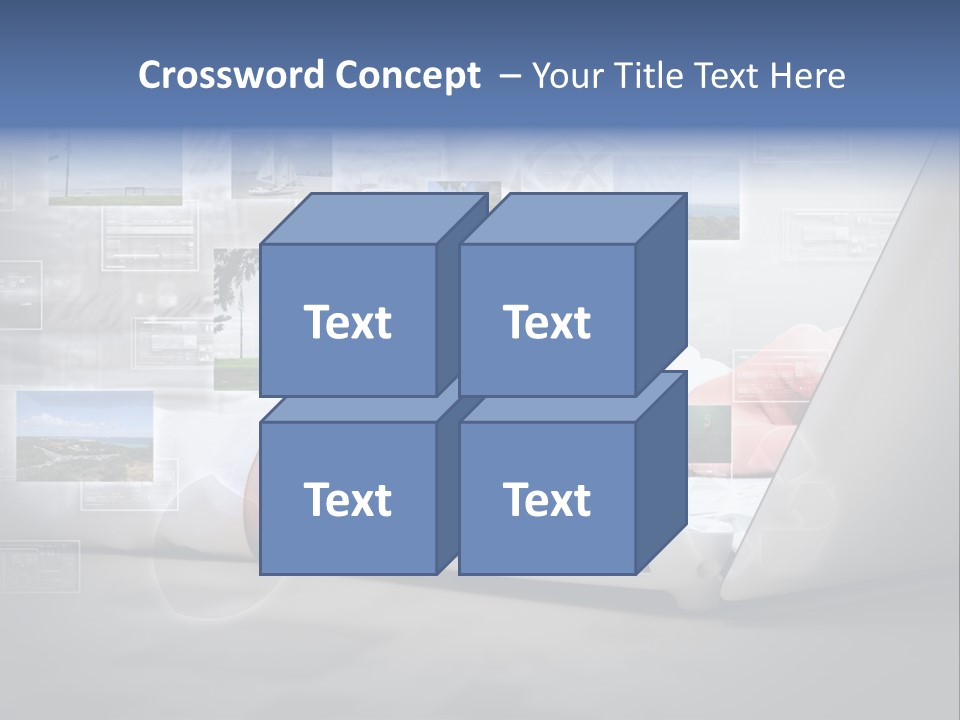 Crossword Concept – Your Title Text Here

Text

Text

Text

Text